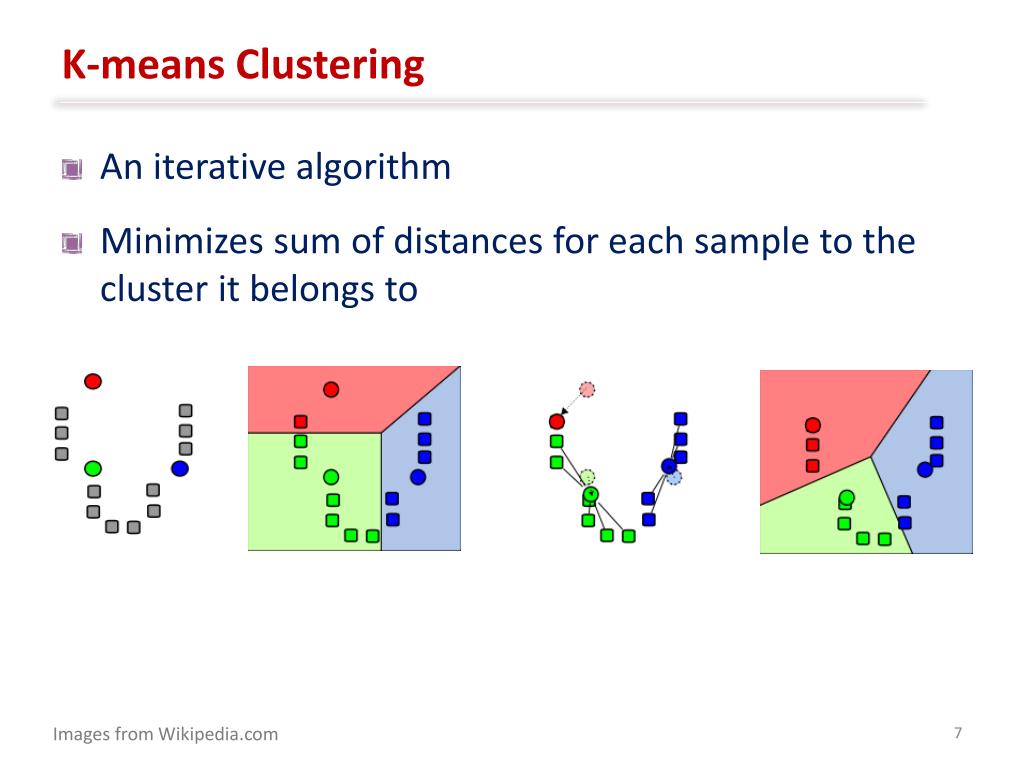 K-means Clustering

An iterative algorithm

Minimizes sum of distances for each sample to the cluster it belongs to

Images from Wikipedia.com

7